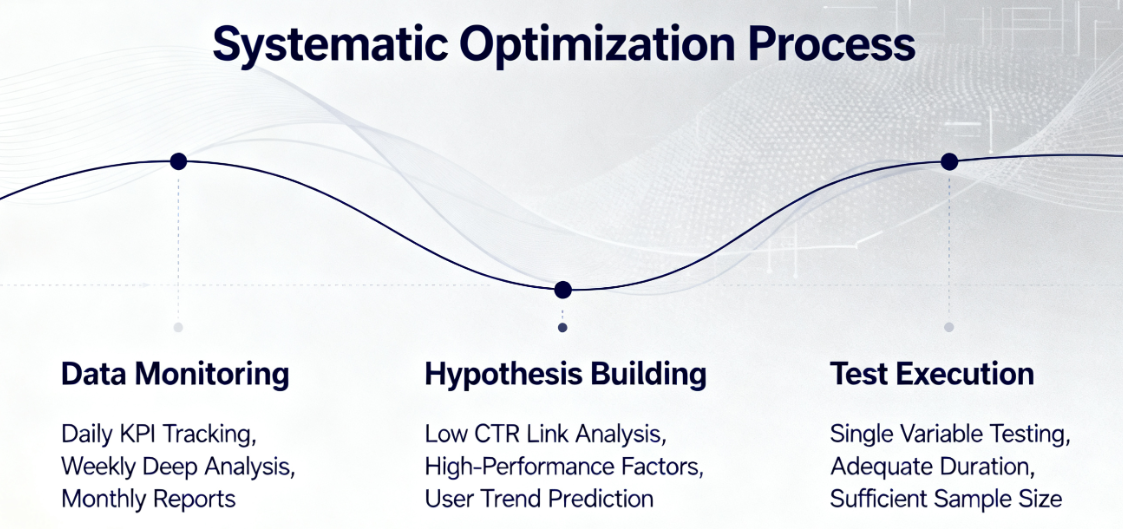 Systematic Optimization Process

Data Monitoring

Daily KPI Tracking, Weekly Deep Analysis, Monthly Reports

Hypothesis Building

Low CTR Link Analysis, High-Performance Factors, User Trend Prediction

Test Execution

Single Variable Testing, Adequate Duration, Sufficient Sample Size